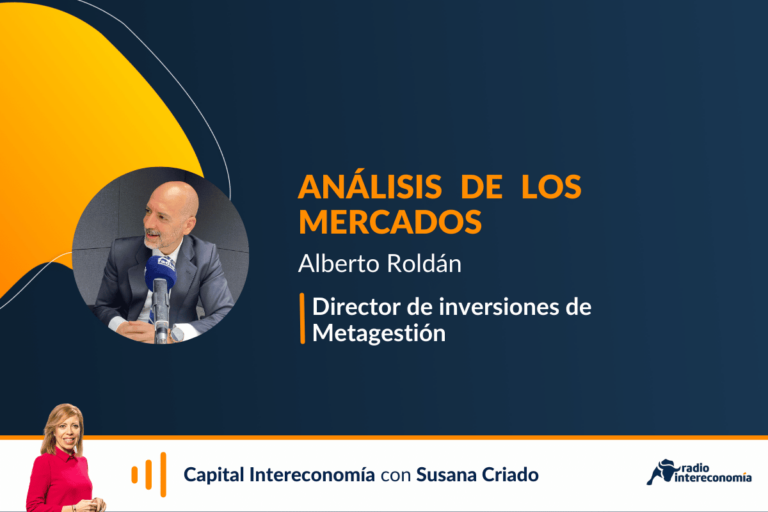 ANÁLISIS DE LOS MERCADOS

Alberto Roldán

Director de inversiones de Metagestión

Capital Intereconomía con Susana Criado

radio intereconomía